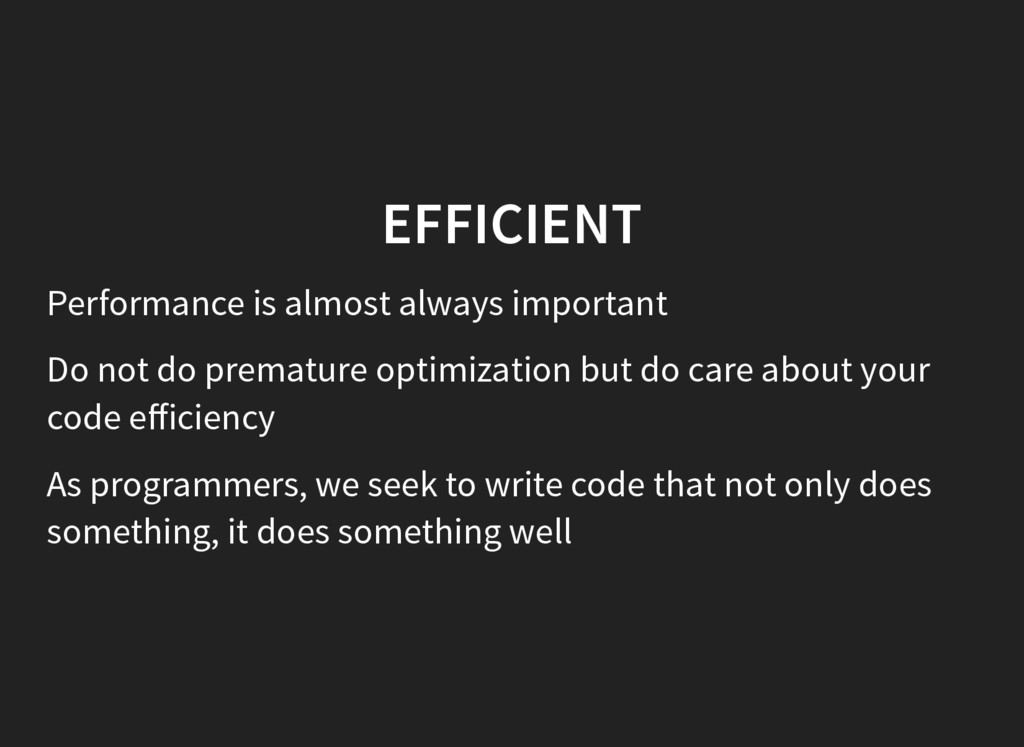 EFFICIENT

Performance is almost always important

Do not do premature optimization but do care about your code efficiency

As programmers, we seek to write code that not only does something, it does something well